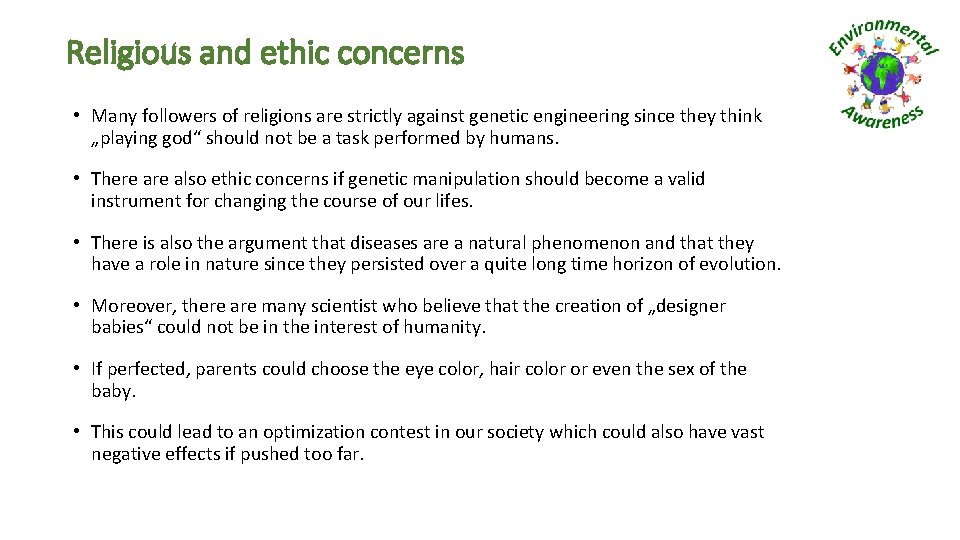 Religious and ethic concerns

Environmental Awareness

• Many followers of religions are strictly against genetic engineering since they think „playing god“ should not be a task performed by humans.

• There are also ethic concerns if genetic manipulation should become a valid instrument for changing the course of our lifes.

• There is also the argument that diseases are a natural phenomenon and that they have a role in nature since they persisted over a quite long time horizon of evolution.

• Moreover, there are many scientist who believe that the creation of „designer babies“ could not be in the interest of humanity.

• If perfected, parents could choose the eye color, hair color or even the sex of the baby.

• This could lead to an optimization contest in our society which could also have vast negative effects if pushed too far.